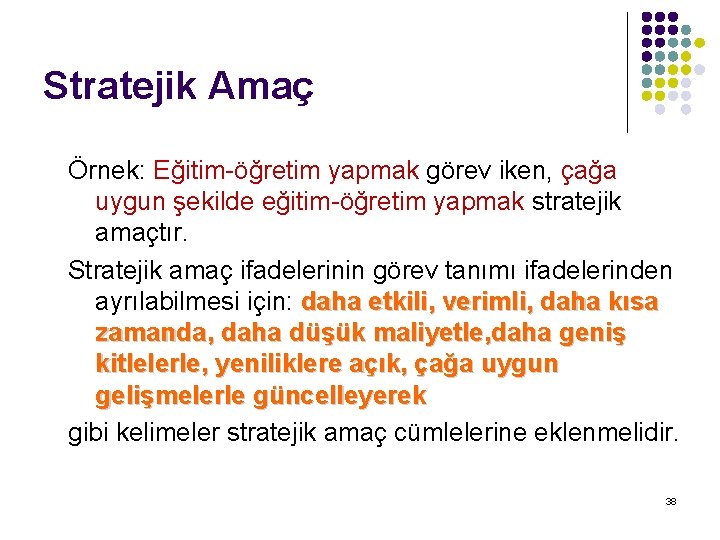 Stratejik Amaç

Örnek: Eğitim-öğretim yapmak görev iken, çağa uygun şekilde eğitim-öğretim yapmak stratejik amaçtır.

Stratejik amaç ifadelerinin görev tanımı ifadelerinden ayrılabilmesi için: daha etkili, verimli, daha kısa zamanda, daha düşük maliyetle,daha geniş kitlelerle, yeniliklere açık, çağa uygun gelişmelerle güncelleyerek

gibi kelimeler stratejik amaç cümlelerine eklenmelidir.

38